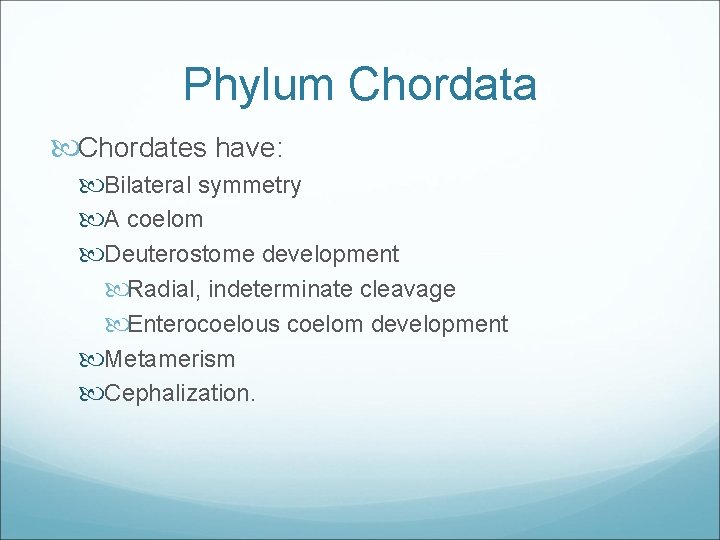 Phylum Chordata

Chordates have:

Bilateral symmetry

A coelom

Deuterostome development

Radial, indeterminate cleavage

Enterocoelous coelom development

Metamerism

Cephalization.